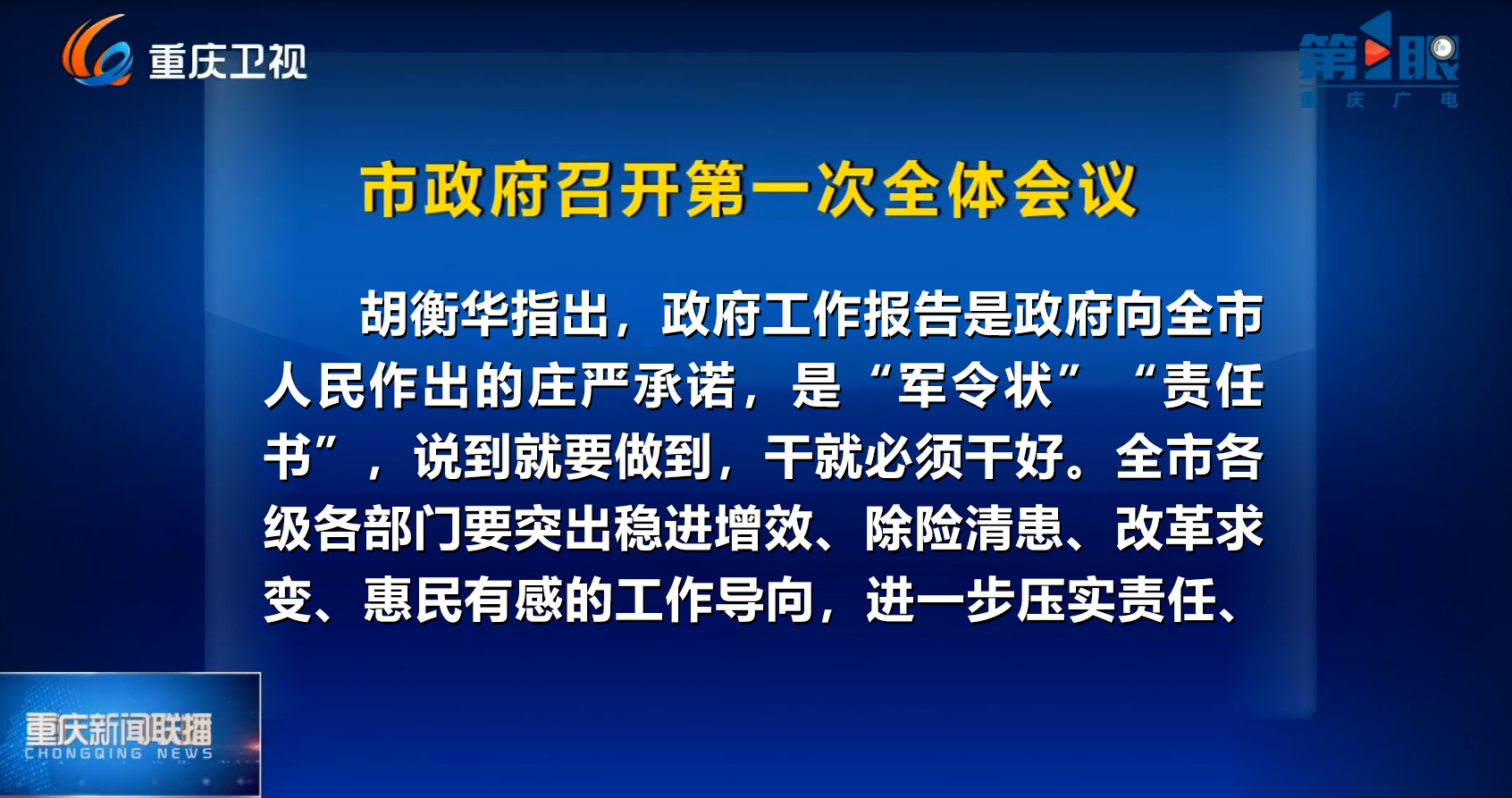 重庆卫视

第1眼
重庆广电

市政府召开第一次全体会议

胡衡华指出，政府工作报告是政府向全市人民作出的庄严承诺，是“军令状”“责任书”，说到就要做到，干就必须干好。全市各级各部门要突出稳进增效、除险清患、改革求变、惠民有感的工作导向，进一步压实责任、

重庆新闻联播
CHONGQING NEWS